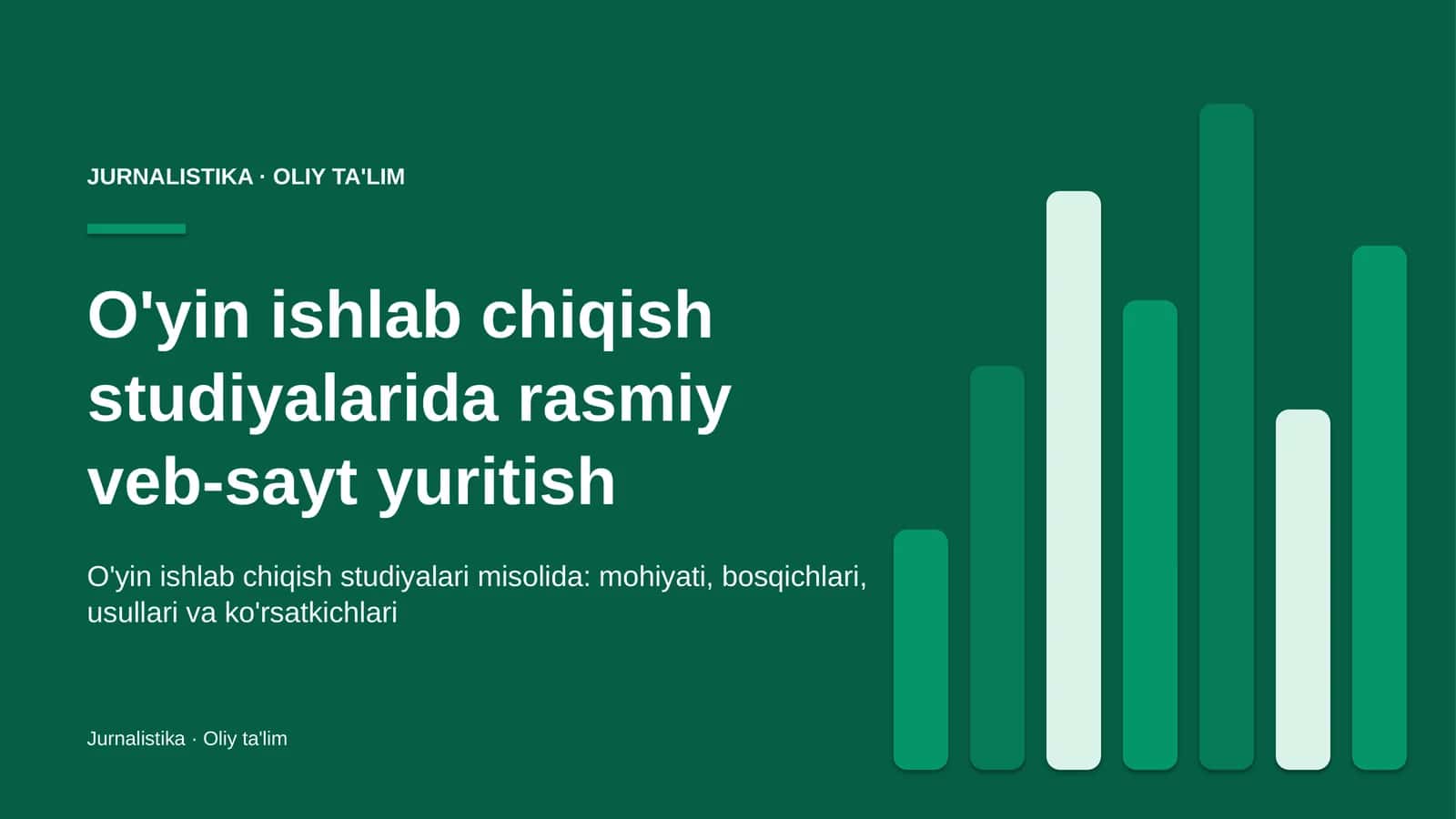 JURNALISTIKA · OLIY TA'LIM

O'yin ishlab chiqish studiyalarida rasmiy veb-sayt yuritish

O'yin ishlab chiqish studiyalari misolida: mohiyati, bosqichlari, usullari va ko'rsatkichlari

Jurnalistika · Oliy ta'lim